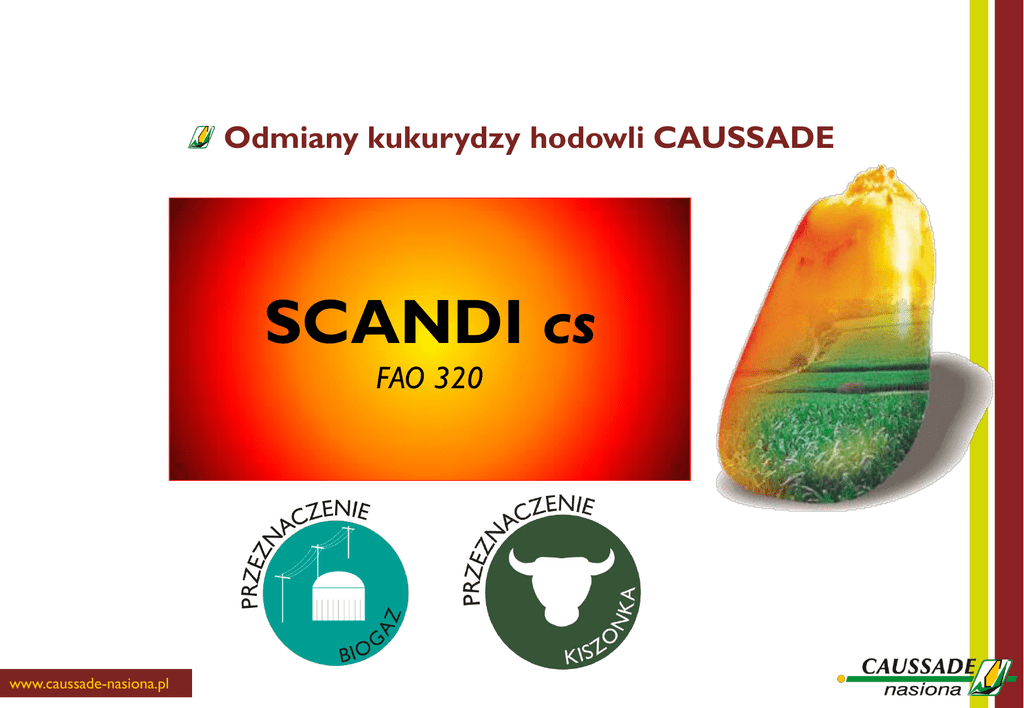 Odmiany kukurydzy hodowli CAUSSADE

SCANDI cs
FAO 320

PRZEZNACZENIE
BIOGAZ

PRZEZNACZENIE
KISZONKA

www.caussade-nasiona.pl

CAUSSADE
nasiona